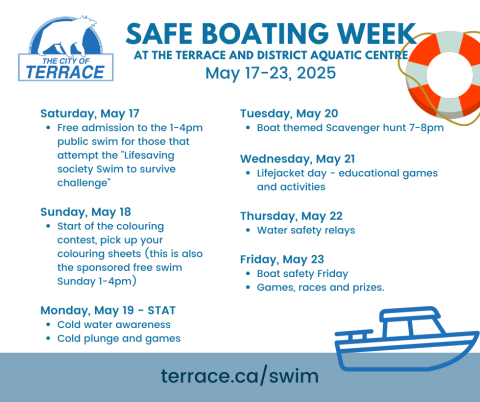 THE CITY OF
TERRACE

SAFE BOATING WEEK
AT THE TERRACE AND DISTRICT AQUATIC CENTRE
May 17-23, 2025

Saturday, May 17
- Free admission to the 1-4pm public swim for those that attempt the "Lifesaving society Swim to survive challenge"

Sunday, May 18
- Start of the colouring contest, pick up your colouring sheets (this is also the sponsored free swim Sunday 1-4pm)

Monday, May 19 - STAT
- Cold water awareness
- Cold plunge and games

Tuesday, May 20
- Boat themed Scavenger hunt 7-8pm

Wednesday, May 21
- Lifejacket day - educational games and activities

Thursday, May 22
- Water safety relays

Friday, May 23
- Boat safety Friday
- Games, races and prizes.

terrace.ca/swim